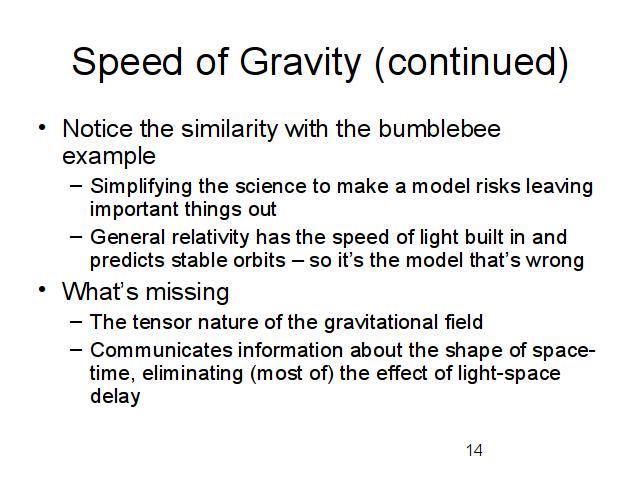 Speed of Gravity (continued)

• Notice the similarity with the bumblebee example

– Simplifying the science to make a model risks leaving important things out

– General relativity has the speed of light built in and predicts stable orbits – so it's the model that's wrong

• What's missing

– The tensor nature of the gravitational field

– Communicates information about the shape of space-time, eliminating (most of) the effect of light-space delay

14